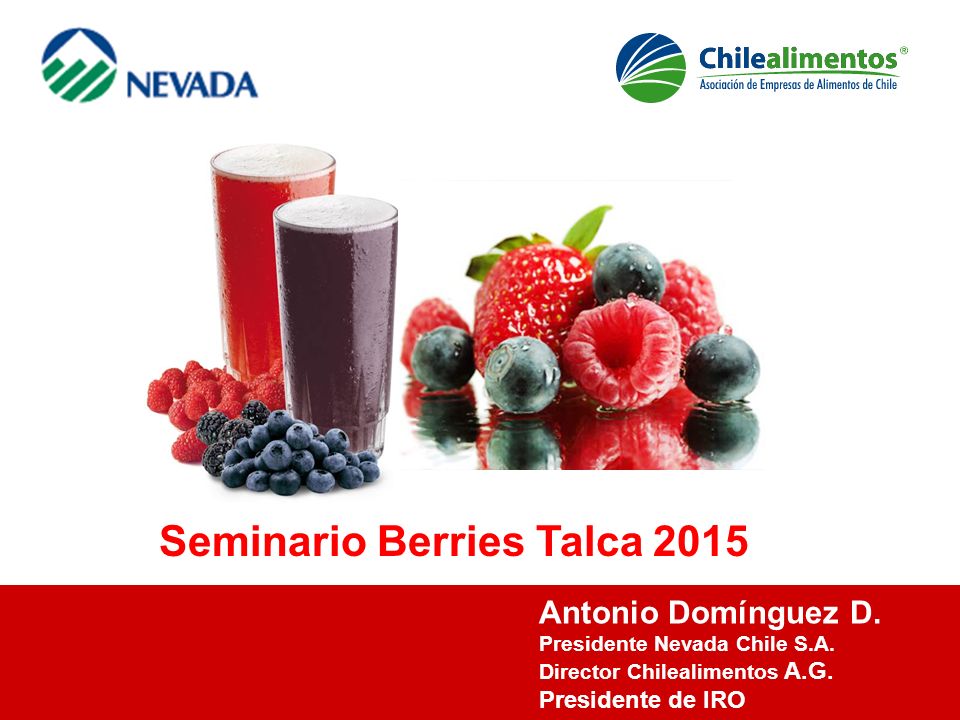 NEVADA

Chilealimentos®
Asociación de Empresas de Alimentos de Chile

Seminario Berries Talca 2015

Antonio Domínguez D.
Presidente Nevada Chile S.A.
Director Chilealimentos A.G.
Presidente de IRO